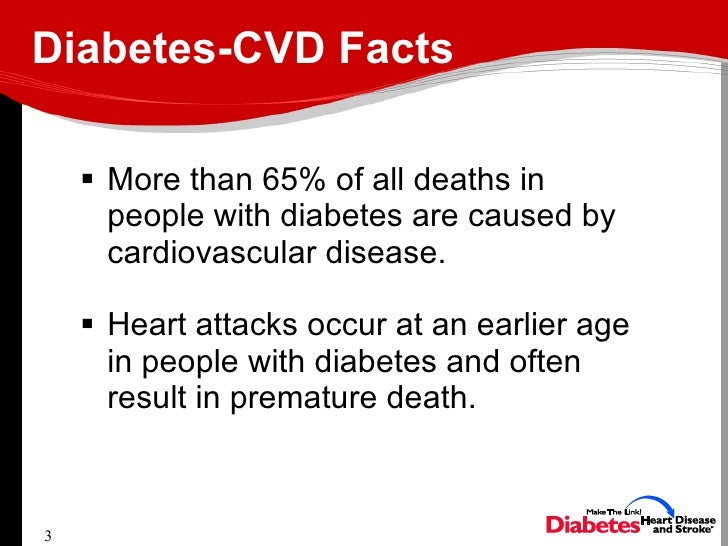 Diabetes-CVD Facts

▪ More than 65% of all deaths in people with diabetes are caused by cardiovascular disease.

▪ Heart attacks occur at an earlier age in people with diabetes and often result in premature death.

3

Make The Link! Diabetes Heart Disease and Stroke